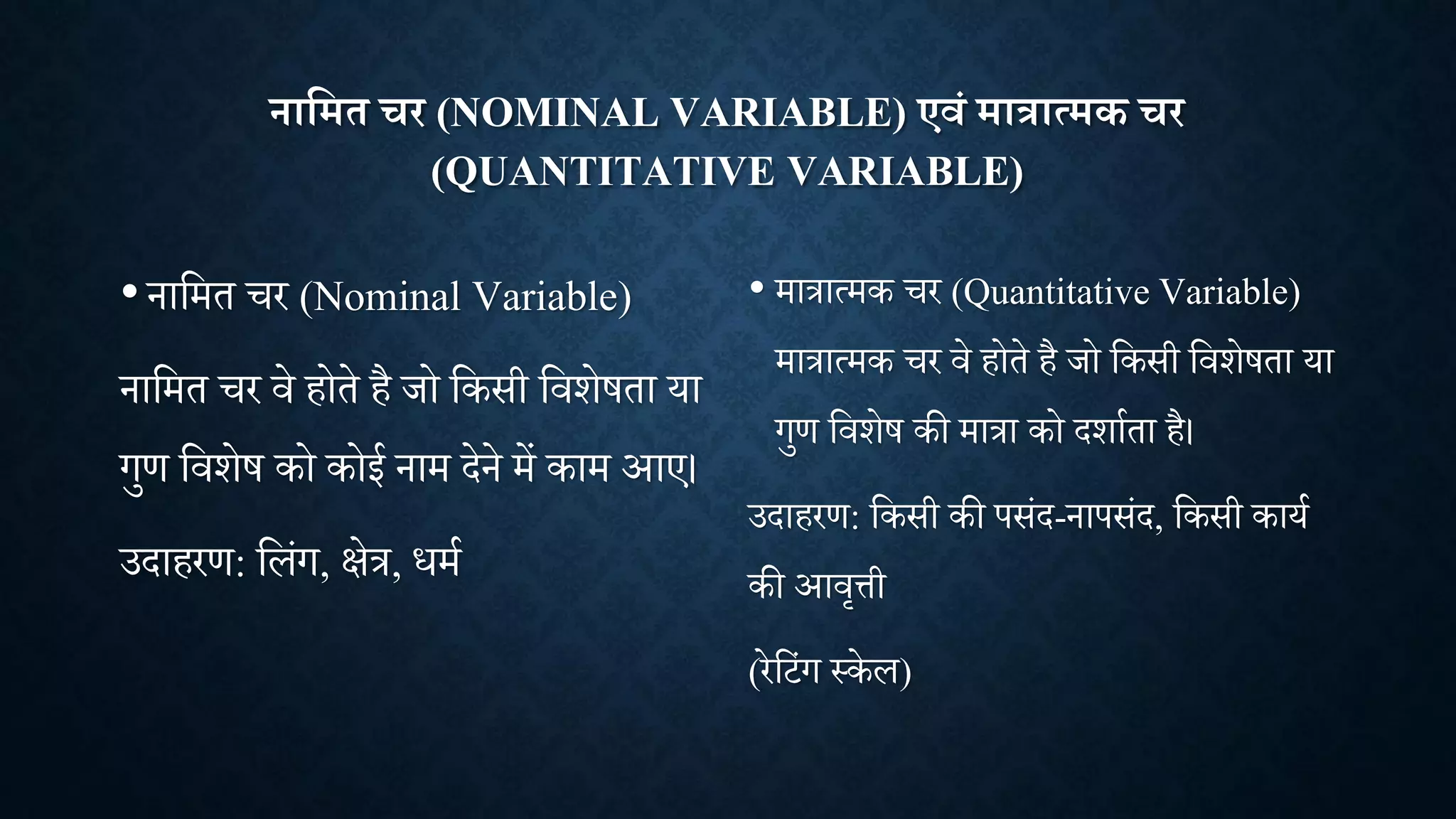 नामित चर (NOMINAL VARIABLE) एवं मात्रात्मक चर (QUANTITATIVE VARIABLE)

• नामित चर (Nominal Variable)

नामित चर वे होते है जो किसी विशेषता या गुण विशेष को कोई नाम देने में काम आए।

उदाहरण: लिंग, क्षेत्र, धर्म

• मात्रात्मक चर (Quantitative Variable)

मात्रात्मक चर वे होते है जो किसी विशेषता या गुण विशेष की मात्रा को दर्शाता है।

उदाहरण: किसी की पसंद-नापसंद, किसी कार्य की आवृत्ती

(रेटिंग स्केल)